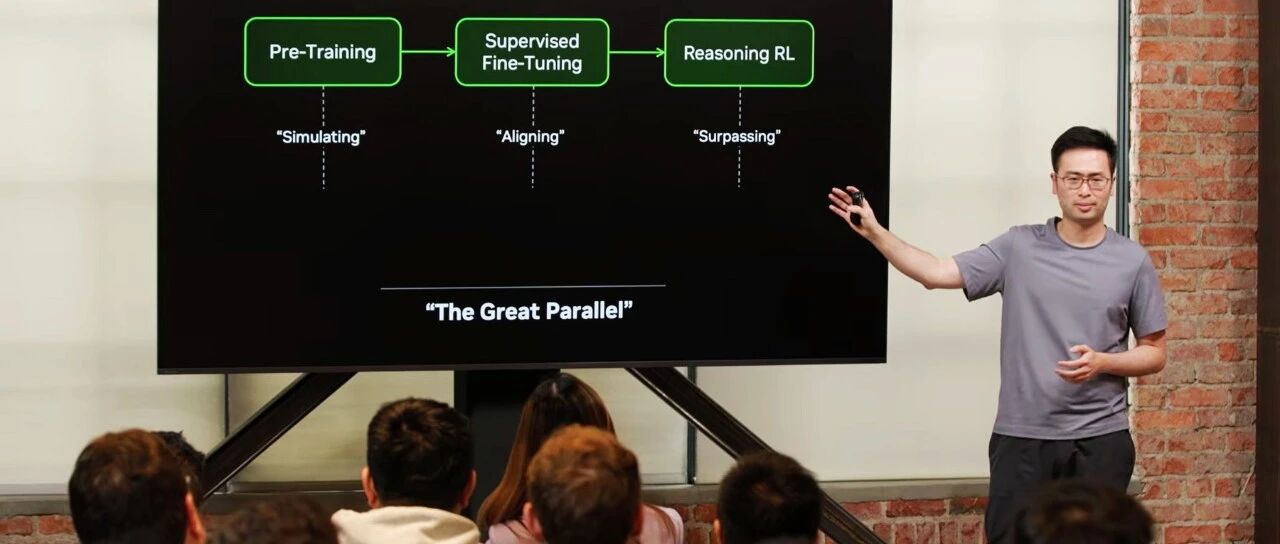 Pre-Training

Supervised Fine-Tuning

Reasoning RL

"Simulating"

"Aligning"

"Surpassing"

"The Great Parallel"